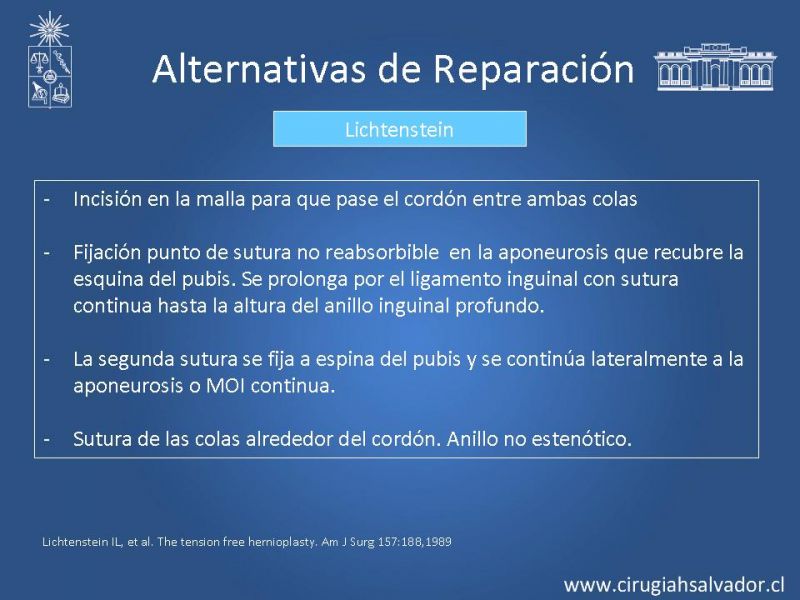 Alternativas de Reparación

Lichtenstein

- Incisión en la malla para que pase el cordón entre ambas colas

- Fijación punto de sutura no reabsorbible en la aponeurosis que recubre la esquina del pubis. Se prolonga por el ligamento inguinal con sutura continua hasta la altura del anillo inguinal profundo.

- La segunda sutura se fija a espina del pubis y se continúa lateralmente a la aponeurosis o MOI continua.

- Sutura de las colas alrededor del cordón. Anillo no estenótico.

Lichtenstein IL, et al. The tension free hernioplasty. Am J Surg 157:188,1989

www.cirugiahsalvador.cl